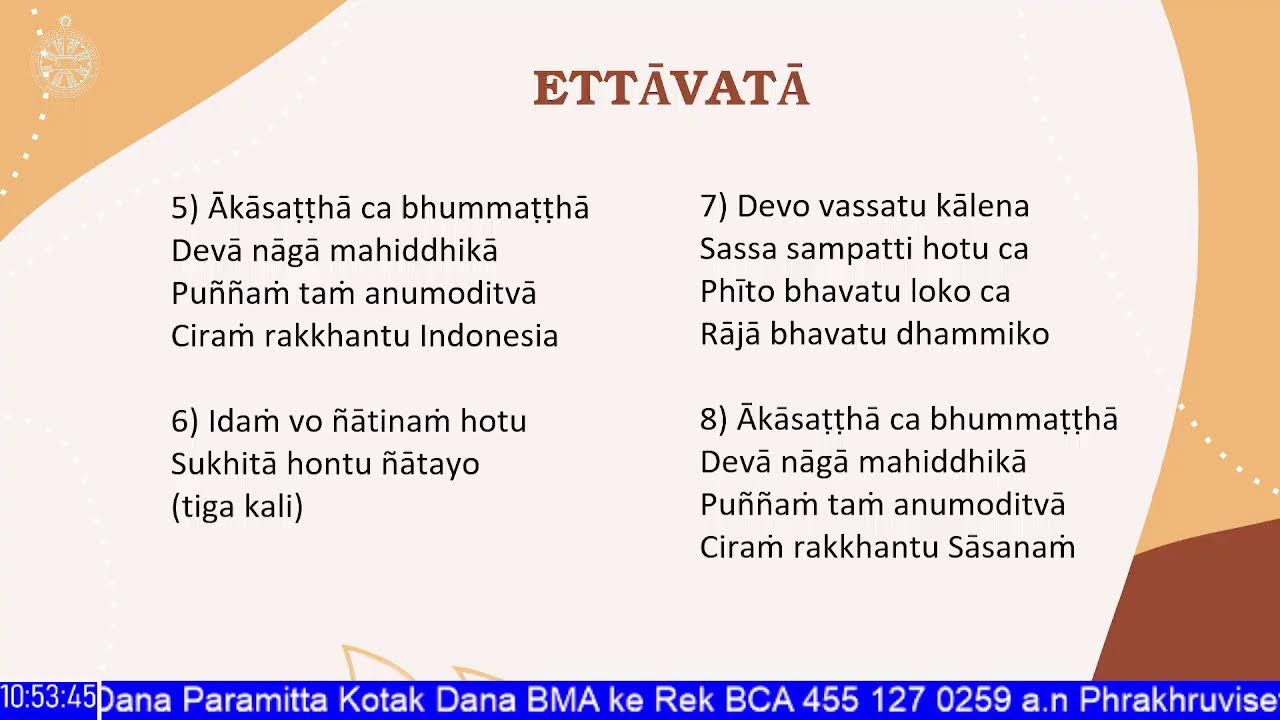 ETTĀVATĀ

5) Ākāsaṭṭhā ca bhummaṭṭhā
Devā nāgā mahiddhikā
Puññaṁ taṁ anumoditvā
Ciraṁ rakkhantu Indonesia

6) Idaṁ vo ñātinaṁ hotu
Sukhitā hontu ñātayo
(tiga kali)

7) Devo vassatu kālena
Sassa sampatti hotu ca
Phīto bhavatu loko ca
Rājā bhavatu dhammiko

8) Ākāsaṭṭhā ca bhummaṭṭhā
Devā nāgā mahiddhikā
Puññaṁ taṁ anumoditvā
Ciraṁ rakkhantu Sāsanaṁ

10:53:45 Dana Paramitta Kotak Dana BMA ke Rek BCA 455 127 0259 a.n Phrakhruvise